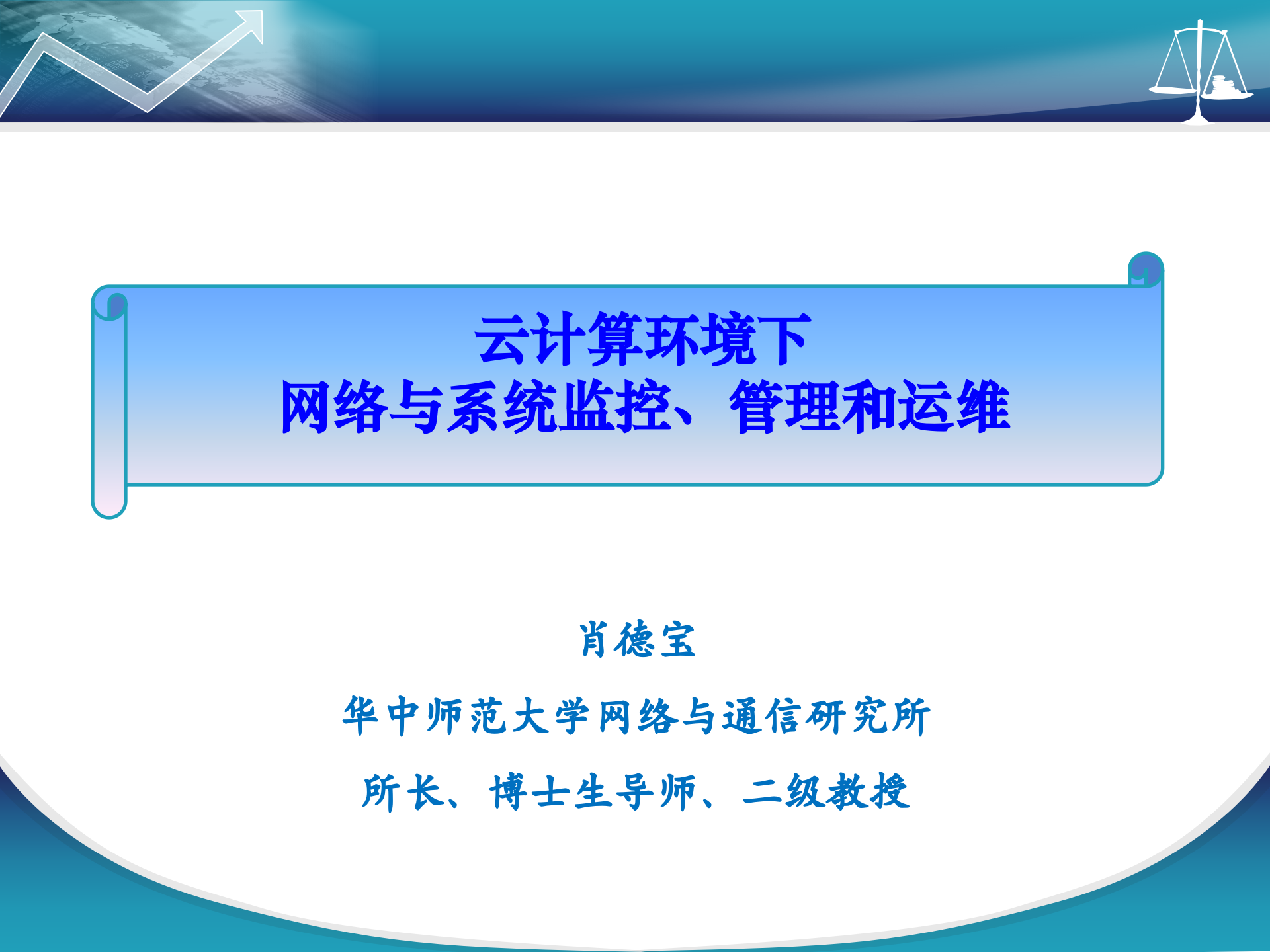 云计算环境下
网络与系统监控、管理和运维

肖德宝

华中师范大学网络与通信研究所

所长、博士生导师、二级教授